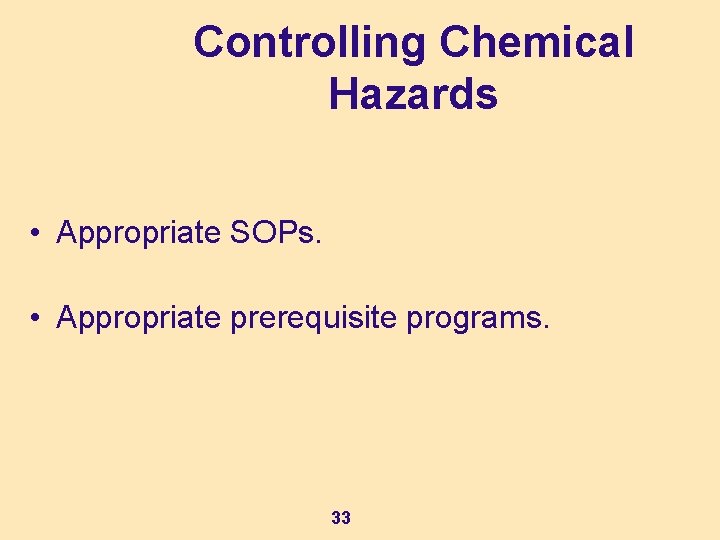 Controlling Chemical Hazards

• Appropriate SOPs.

• Appropriate prerequisite programs.

33